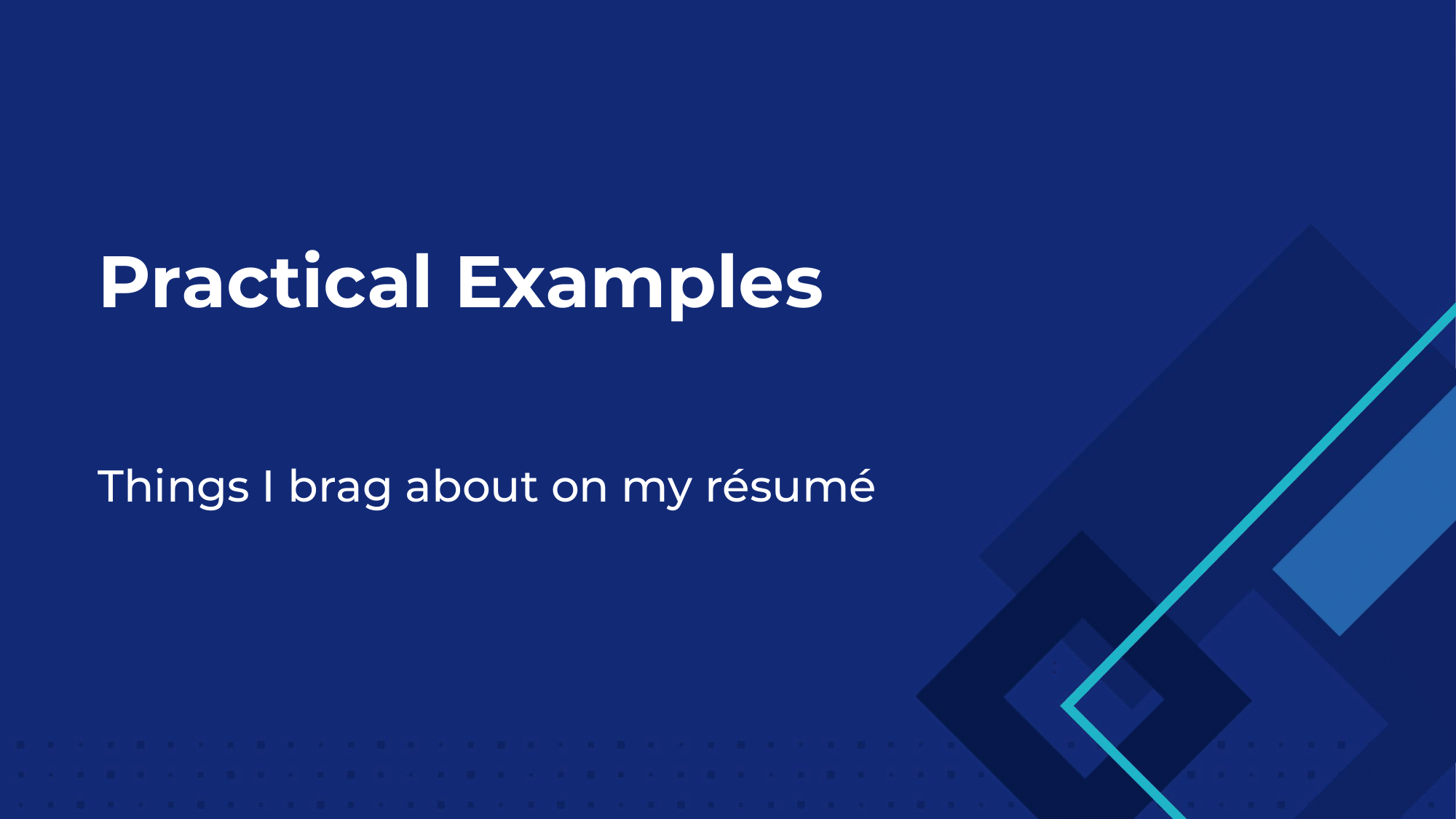 Practical Examples

Things I brag about on my résumé